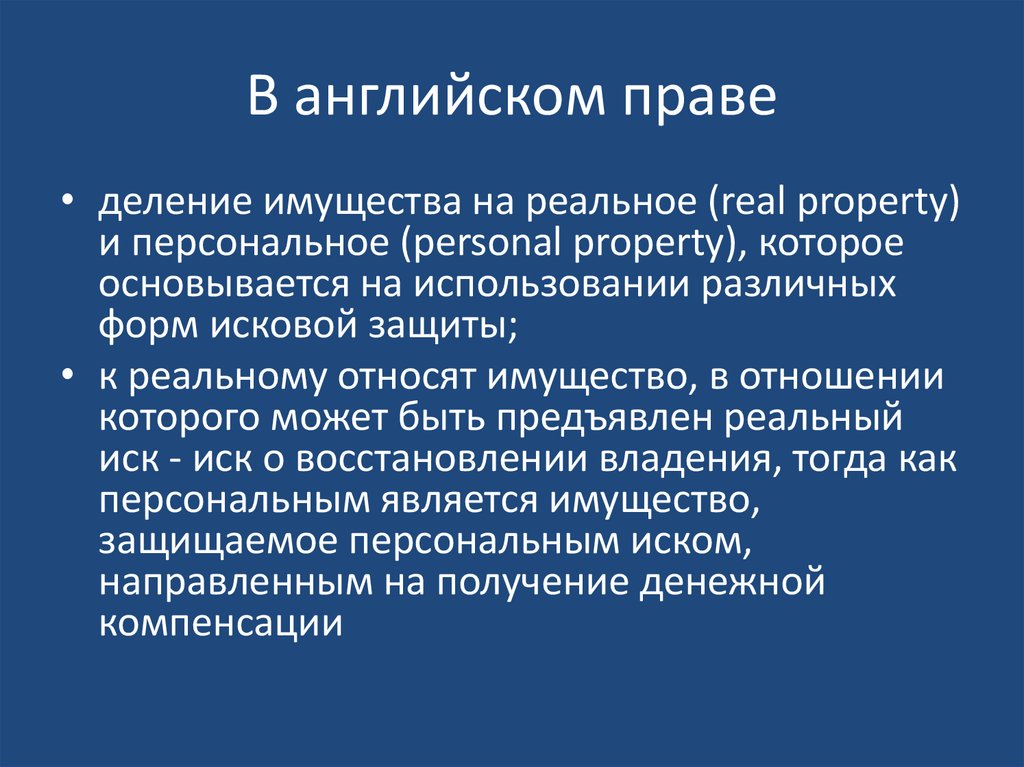 В английском праве

• деление имущества на реальное (real property) и персональное (personal property), которое основывается на использовании различных форм исковой защиты;

• к реальному относят имущество, в отношении которого может быть предъявлен реальный иск - иск о восстановлении владения, тогда как персональным является имущество, защищаемое персональным иском, направленным на получение денежной компенсации